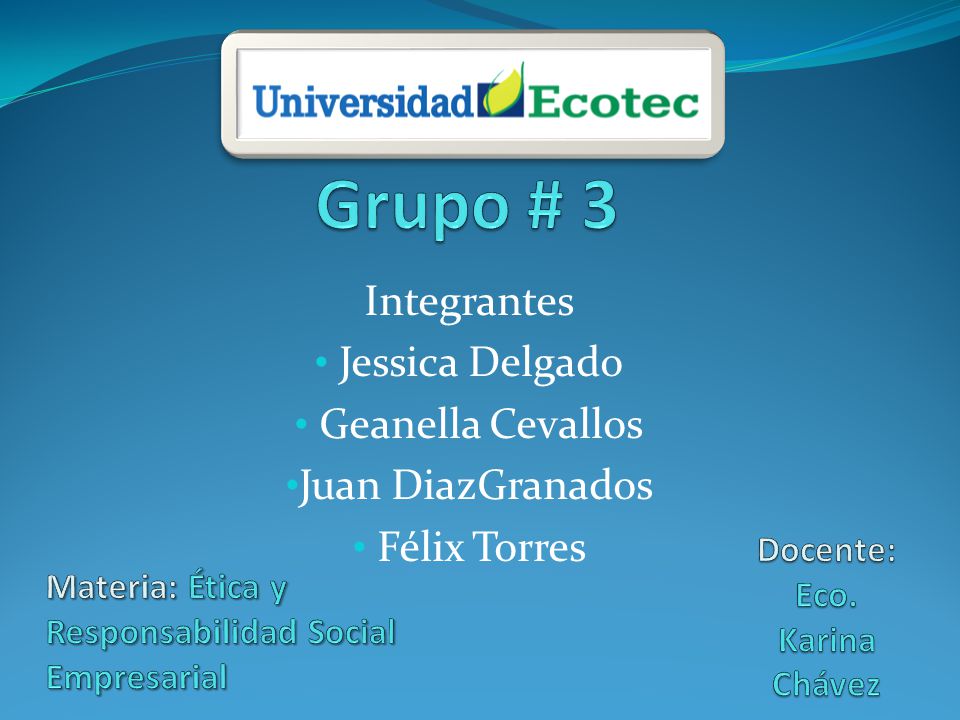 Universidad Ecotec

Grupo # 3

Integrantes
• Jessica Delgado
• Geanella Cevallos
•Juan DiazGranados
• Félix Torres

Materia: Ética y Responsabilidad Social Empresarial

Docente: Eco. Karina Chávez